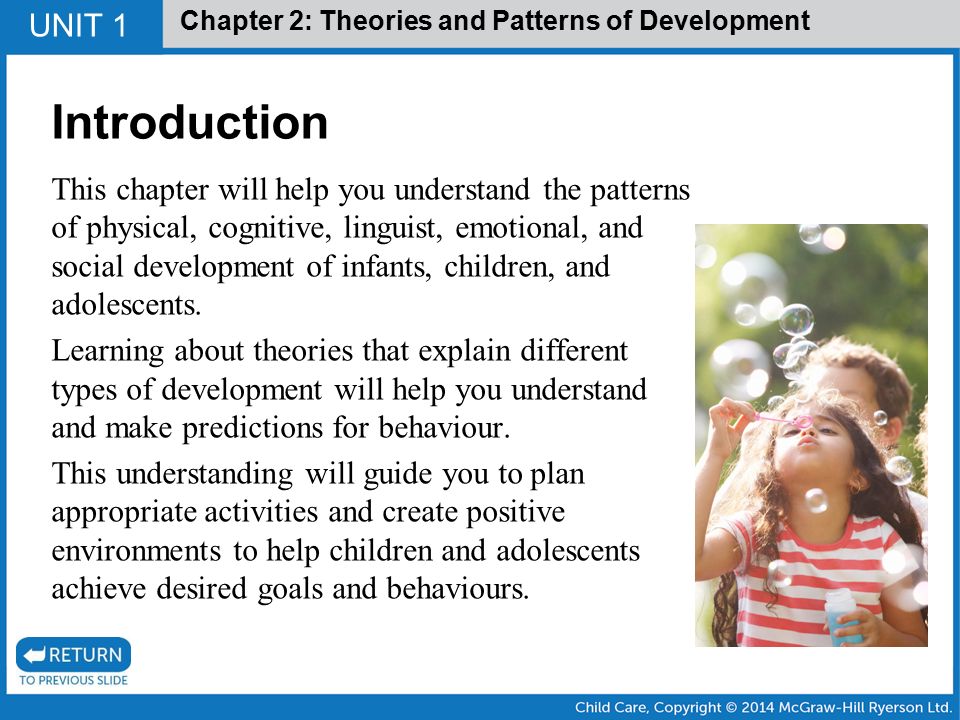 UNIT 1

Chapter 2: Theories and Patterns of Development

Introduction

This chapter will help you understand the patterns of physical, cognitive, linguist, emotional, and social development of infants, children, and adolescents.

Learning about theories that explain different types of development will help you understand and make predictions for behaviour.

This understanding will guide you to plan appropriate activities and create positive environments to help children and adolescents achieve desired goals and behaviours.

RETURN
TO PREVIOUS SLIDE

Child Care, Copyright © 2014 McGraw-Hill Ryerson Ltd.